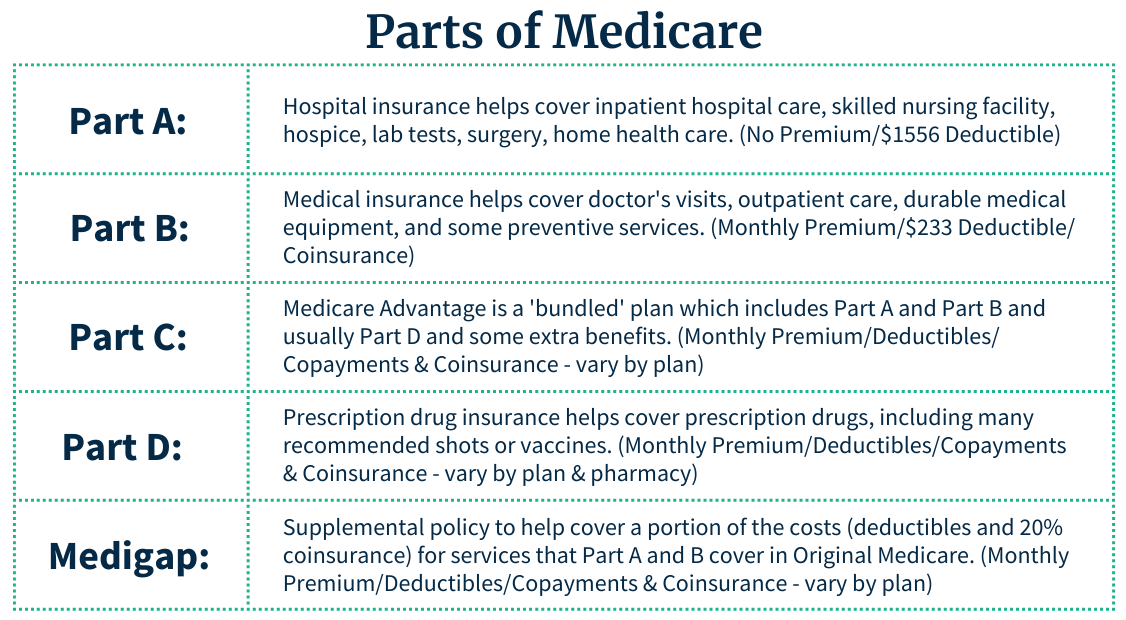 Parts of Medicare

| | |
|---|---|
| Part A: | Hospital insurance helps cover inpatient hospital care, skilled nursing facility, hospice, lab tests, surgery, home health care. (No Premium/$1556 Deductible) |
| Part B: | Medical insurance helps cover doctor's visits, outpatient care, durable medical equipment, and some preventive services. (Monthly Premium/$233 Deductible/ Coinsurance) |
| Part C: | Medicare Advantage is a 'bundled' plan which includes Part A and Part B and usually Part D and some extra benefits. (Monthly Premium/Deductibles/ Copayments & Coinsurance - vary by plan) |
| Part D: | Prescription drug insurance helps cover prescription drugs, including many recommended shots or vaccines. (Monthly Premium/Deductibles/Copayments & Coinsurance - vary by plan & pharmacy) |
| Medigap: | Supplemental policy to help cover a portion of the costs (deductibles and 20% coinsurance) for services that Part A and B cover in Original Medicare. (Monthly Premium/Deductibles/Copayments & Coinsurance - vary by plan) |